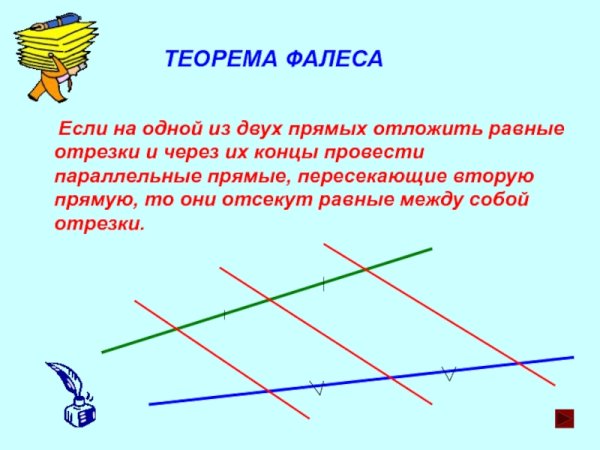 ТЕОРЕМА ФАЛЕСА

Если на одной из двух прямых отложить равные отрезки и через их концы провести параллельные прямые, пересекающие вторую прямую, то они отсекут равные между собой отрезки.